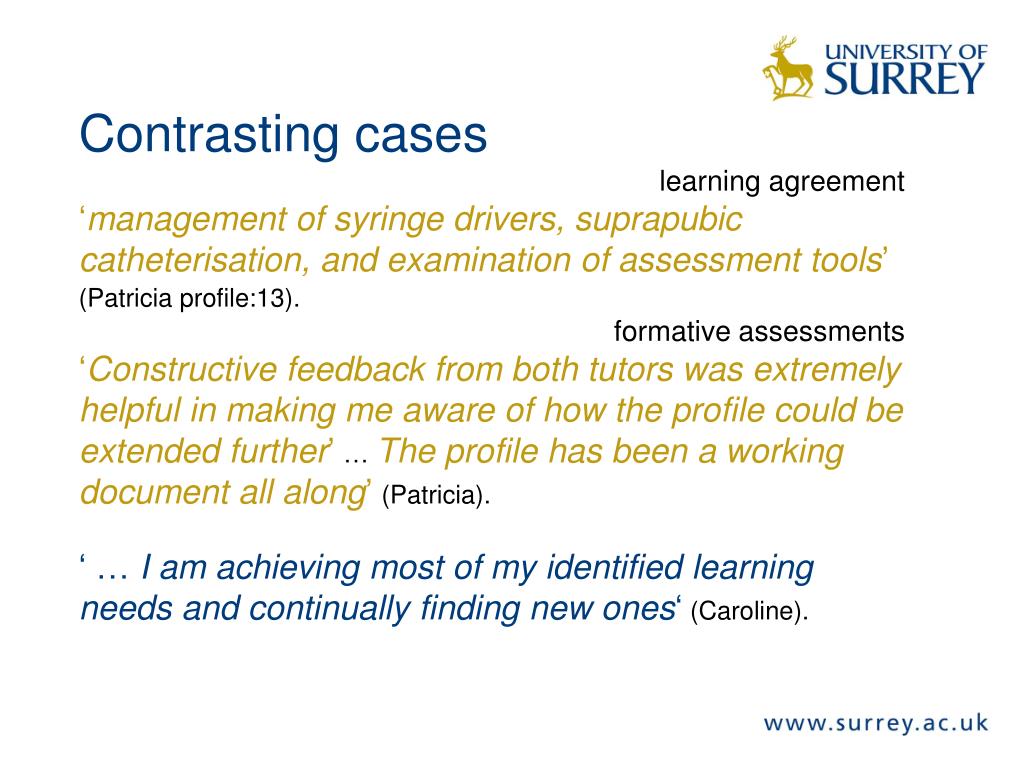 UNIVERSITY OF SURREY

Contrasting cases

learning agreement

‘management of syringe drivers, suprapubic catheterisation, and examination of assessment tools’ (Patricia profile:13).

formative assessments

‘Constructive feedback from both tutors was extremely helpful in making me aware of how the profile could be extended further’ … The profile has been a working document all along’ (Patricia).

‘ … I am achieving most of my identified learning needs and continually finding new ones‘ (Caroline).

www.surrey.ac.uk